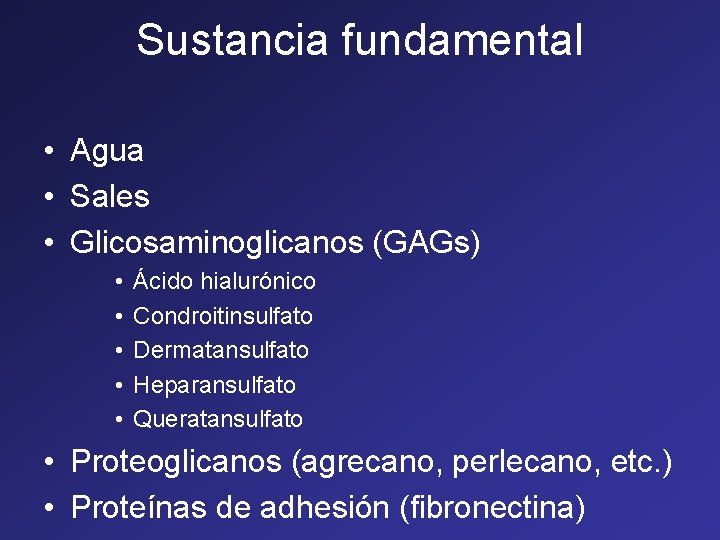 Sustancia fundamental

• Agua
• Sales
• Glicosaminoglicanos (GAGs)
• Ácido hialurónico
• Condroitinsulfato
• Dermatansulfato
• Heparansulfato
• Queratansulfato
• Proteoglicanos (agrecano, perlecano, etc.)
• Proteínas de adhesión (fibronectina)